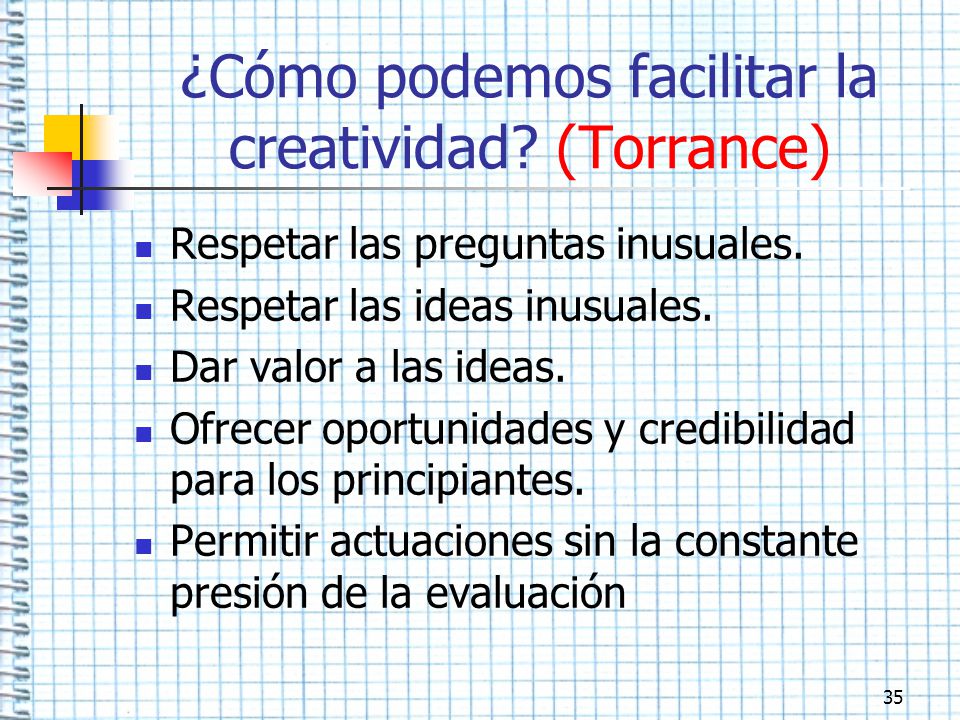 ¿Cómo podemos facilitar la creatividad? (Torrance)

- Respetar las preguntas inusuales.
- Respetar las ideas inusuales.
- Dar valor a las ideas.
- Ofrecer oportunidades y credibilidad para los principiantes.
- Permitir actuaciones sin la constante presión de la evaluación

35